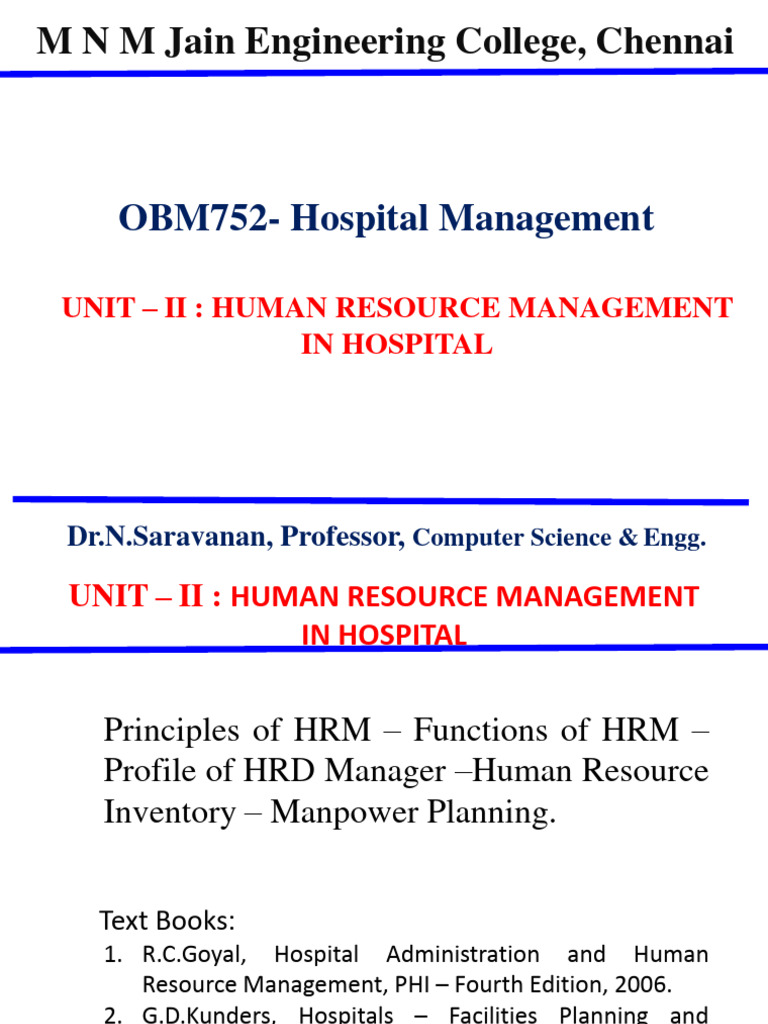 M N M Jain Engineering College, Chennai

OBM752- Hospital Management

UNIT – II : HUMAN RESOURCE MANAGEMENT IN HOSPITAL

Dr.N.Saravanan, Professor, Computer Science & Engg.

UNIT – II : HUMAN RESOURCE MANAGEMENT IN HOSPITAL

Principles of HRM – Functions of HRM – Profile of HRD Manager –Human Resource Inventory – Manpower Planning.

Text Books:
1. R.C.Goyal, Hospital Administration and Human Resource Management, PHI – Fourth Edition, 2006.
2. G.D.Kunders, Hospitals – Facilities Planning and